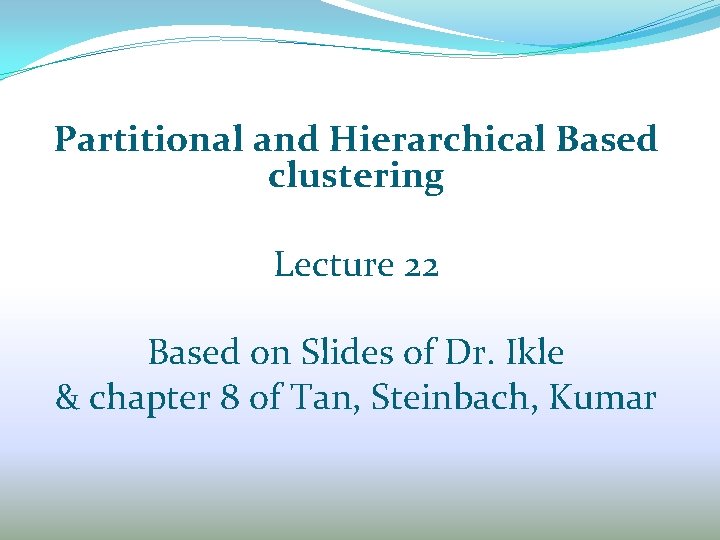 Partitional and Hierarchical Based clustering

Lecture 22

Based on Slides of Dr. Ikle
& chapter 8 of Tan, Steinbach, Kumar